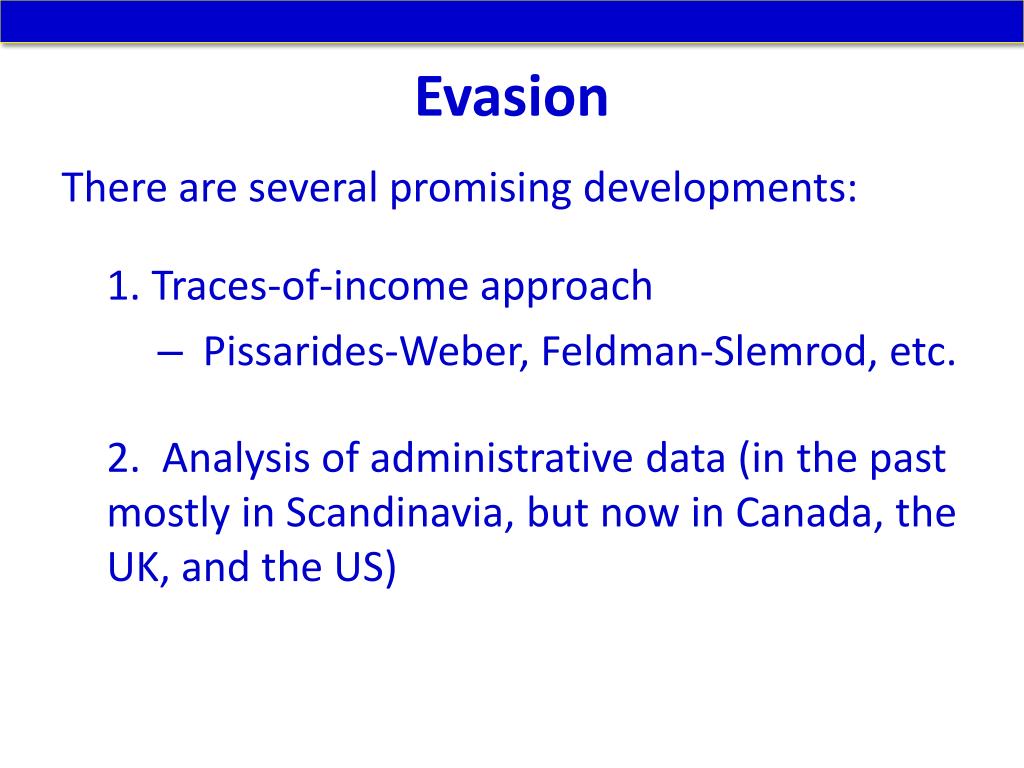 Evasion

There are several promising developments:

1. Traces-of-income approach

– Pissarides-Weber, Feldman-Slemrod, etc.

2. Analysis of administrative data (in the past mostly in Scandinavia, but now in Canada, the UK, and the US)